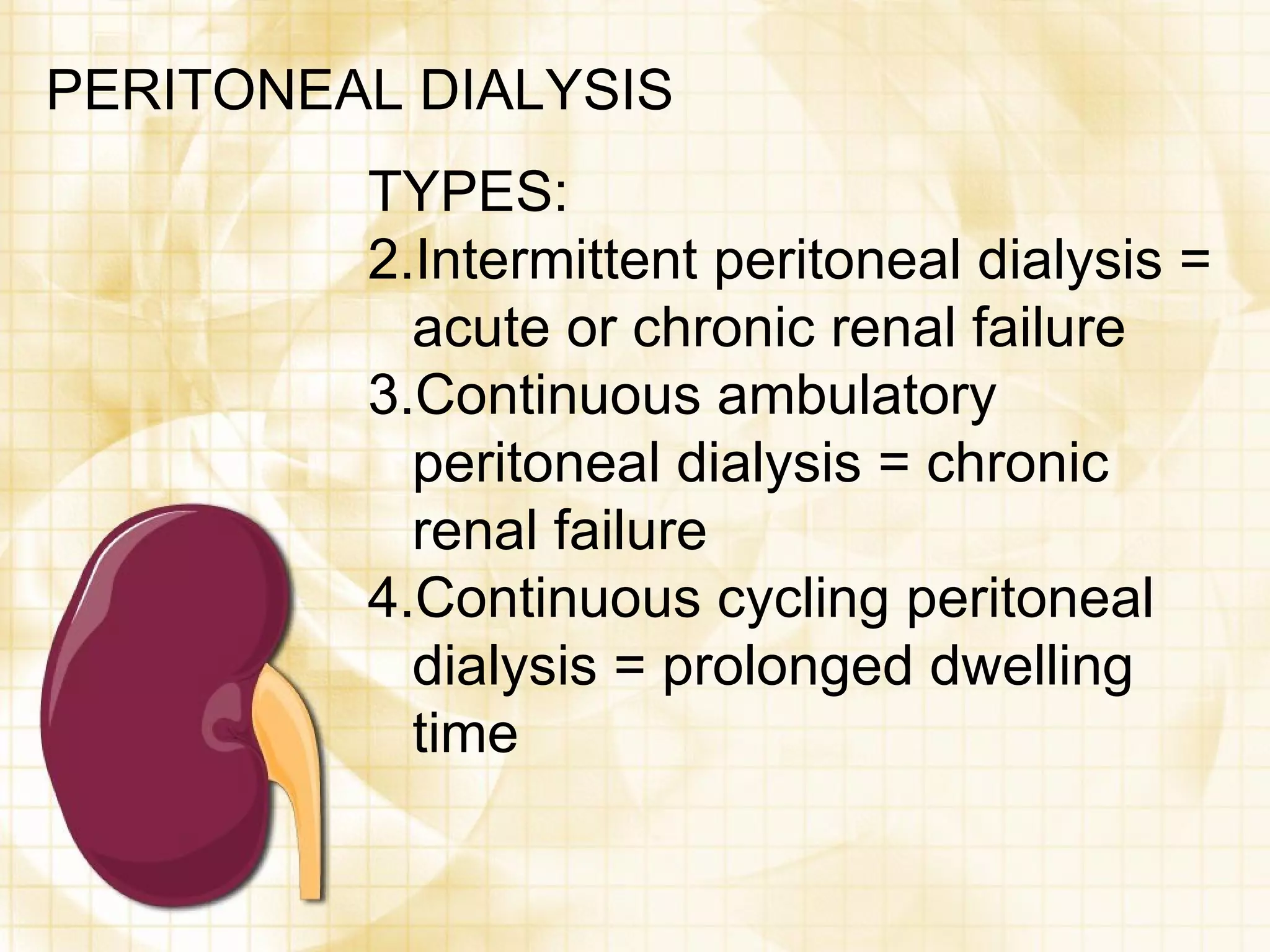 PERITONEAL DIALYSIS

TYPES:
2.Intermittent peritoneal dialysis = acute or chronic renal failure
3.Continuous ambulatory peritoneal dialysis = chronic renal failure
4.Continuous cycling peritoneal dialysis = prolonged dwelling time